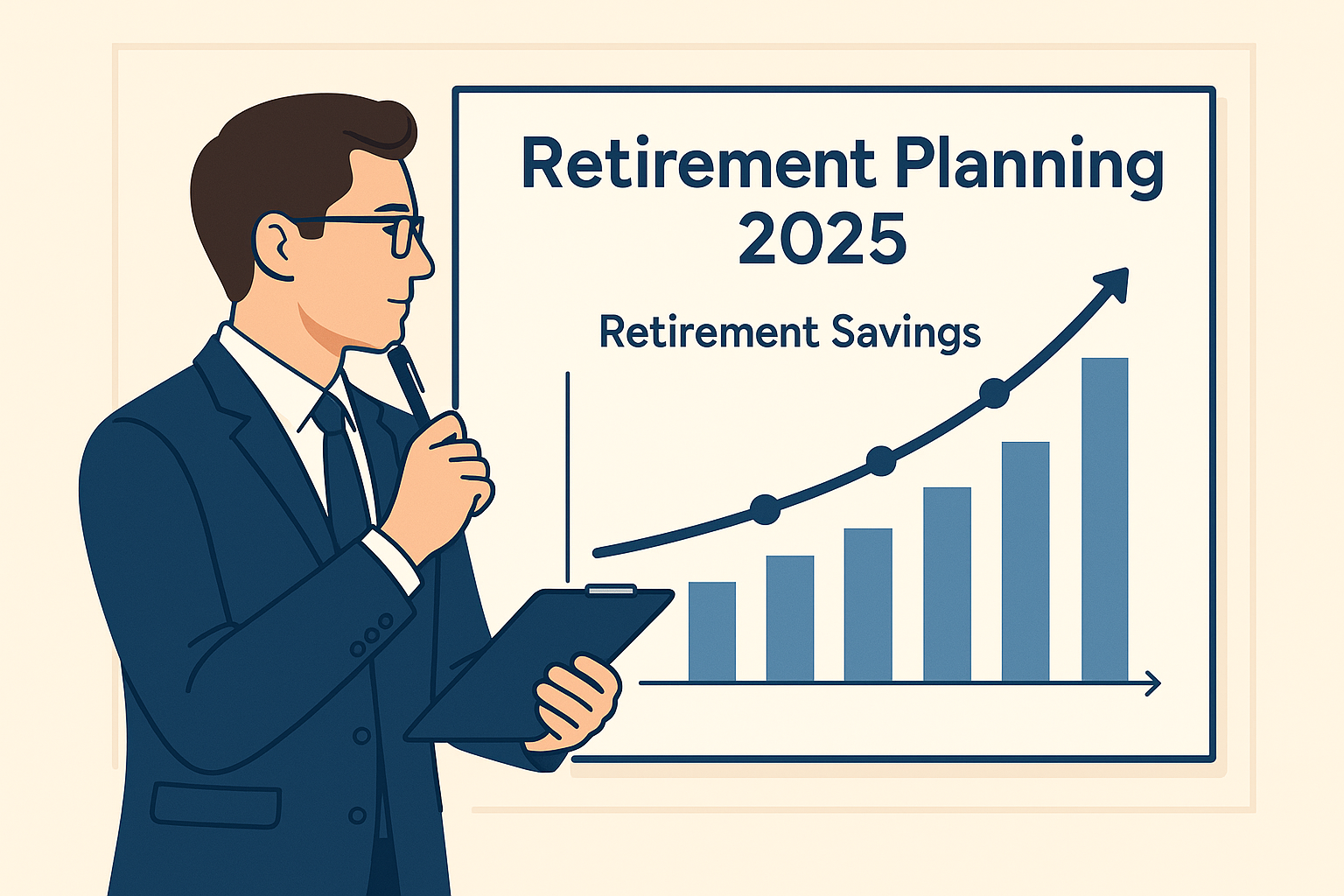 Retirement Planning
2025

Retirement Savings